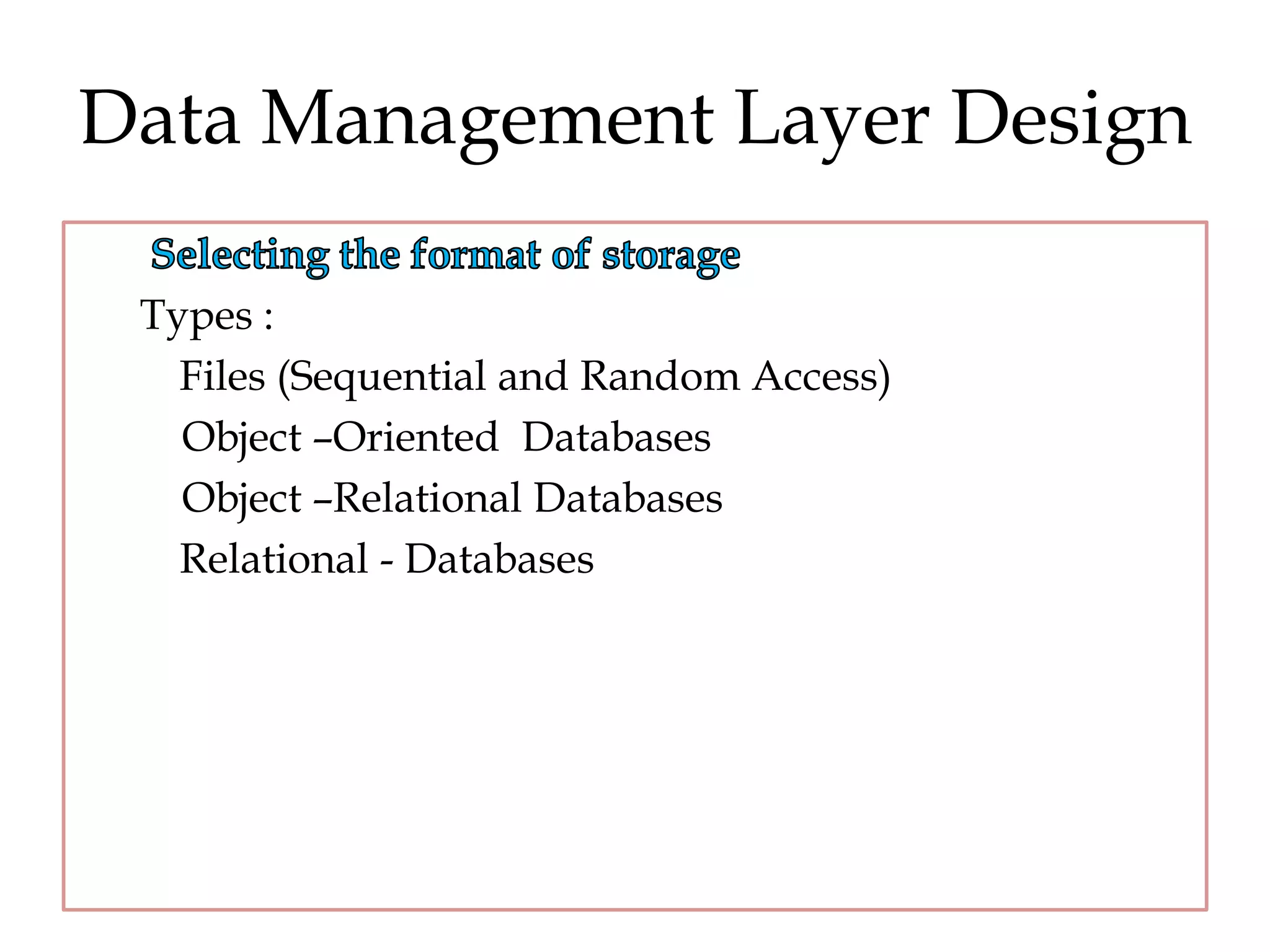 Data Management Layer Design

Selecting the format of storage

Types :

Files (Sequential and Random Access)

Object –Oriented Databases

Object –Relational Databases

Relational - Databases